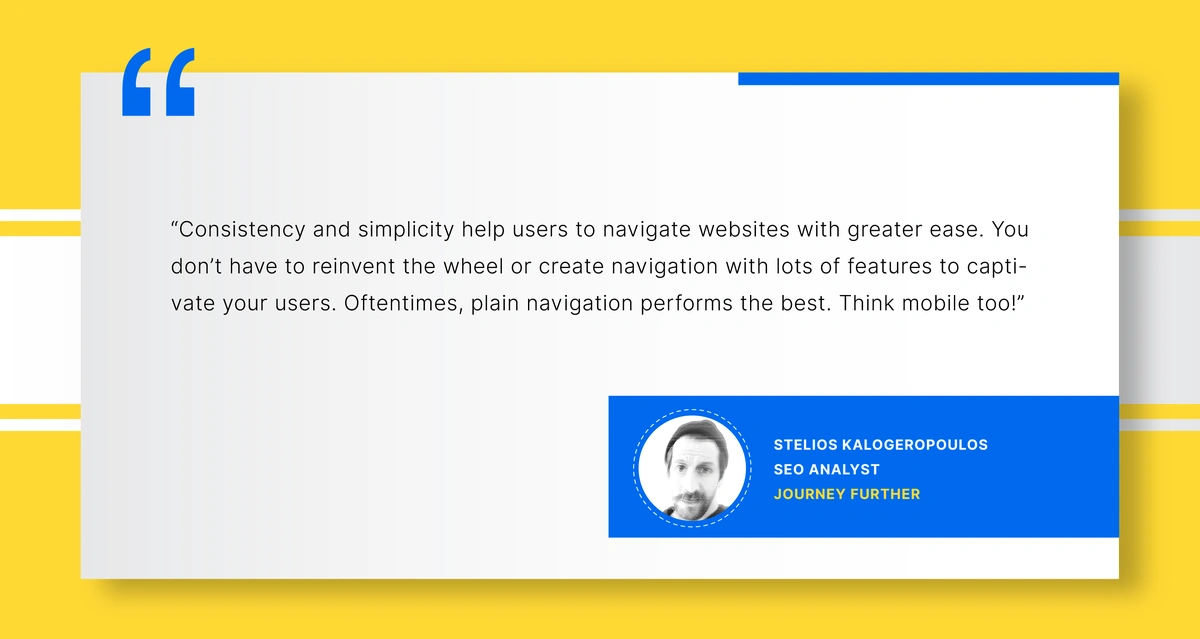 “

“Consistency and simplicity help users to navigate websites with greater ease. You don’t have to reinvent the wheel or create navigation with lots of features to captivate your users. Oftentimes, plain navigation performs the best. Think mobile too!”

STELIOS KALOGEROPOULOS
SEO ANALYST
JOURNEY FURTHER